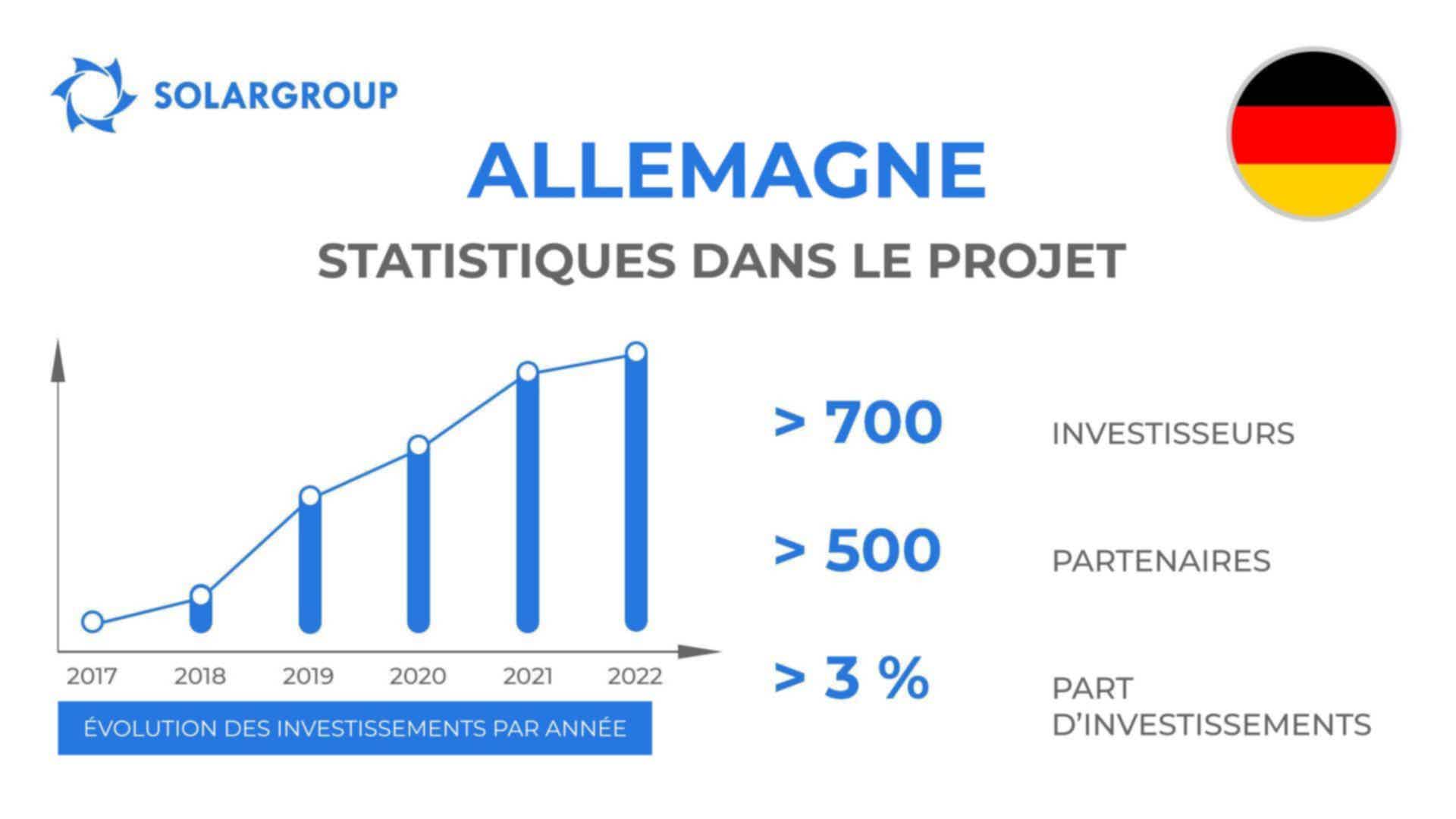 SOLARGROUP

ALLEMAGNE

STATISTIQUES DANS LE PROJET

2017 2018 2019 2020 2021 2022

ÉVOLUTION DES INVESTISSEMENTS PAR ANNÉE

> 700 INVESTISSEURS

> 500 PARTENAIRES

> 3 % PART D'INVESTISSEMENTS